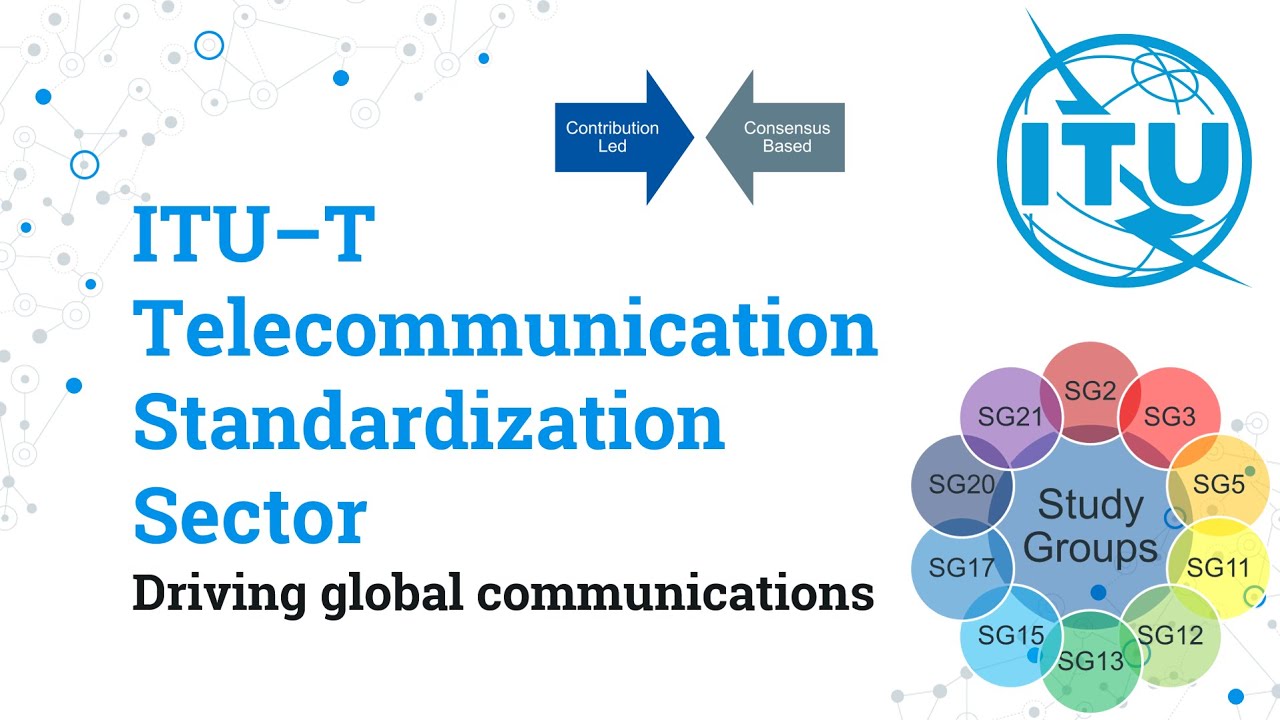 Contribution Led

Consensus Based

ITU

ITU–T
Telecommunication
Standardization
Sector

Driving global communications

Study Groups

SG2
SG3
SG5
SG11
SG12
SG13
SG15
SG17
SG20
SG21